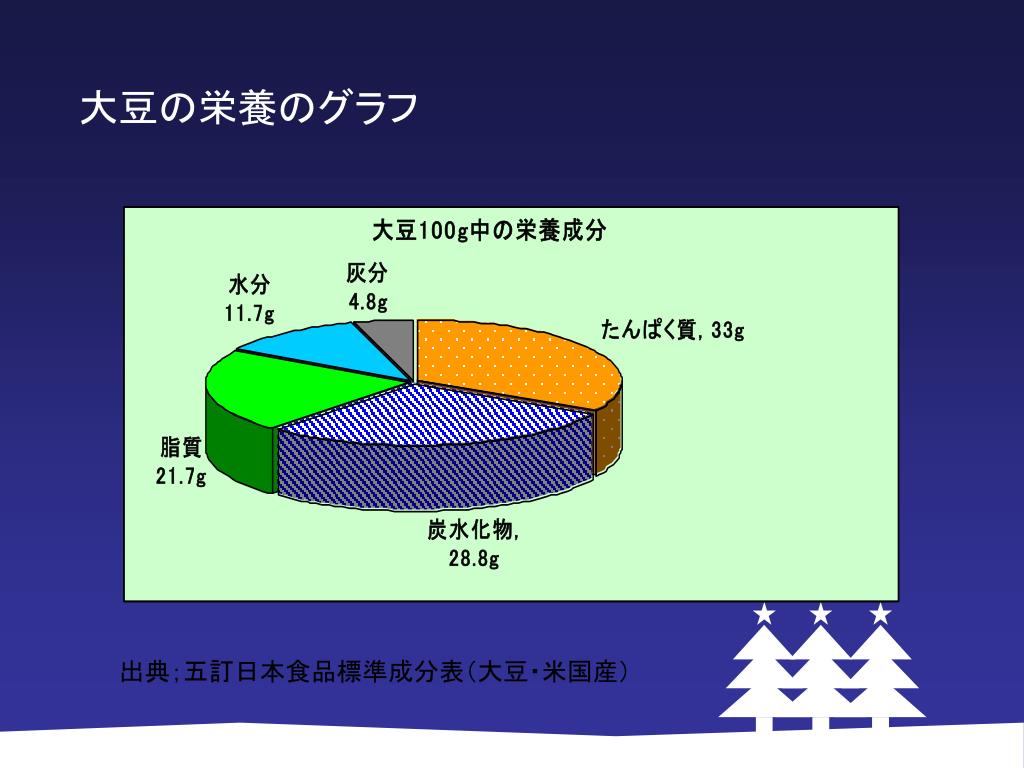 大豆の栄養のグラフ

大豆100g中の栄養成分

水分
11.7g

灰分
4.8g

たんぱく質, 33g

脂質
21.7g

炭水化物,
28.8g

出典;五訂日本食品標準成分表(大豆・米国産)